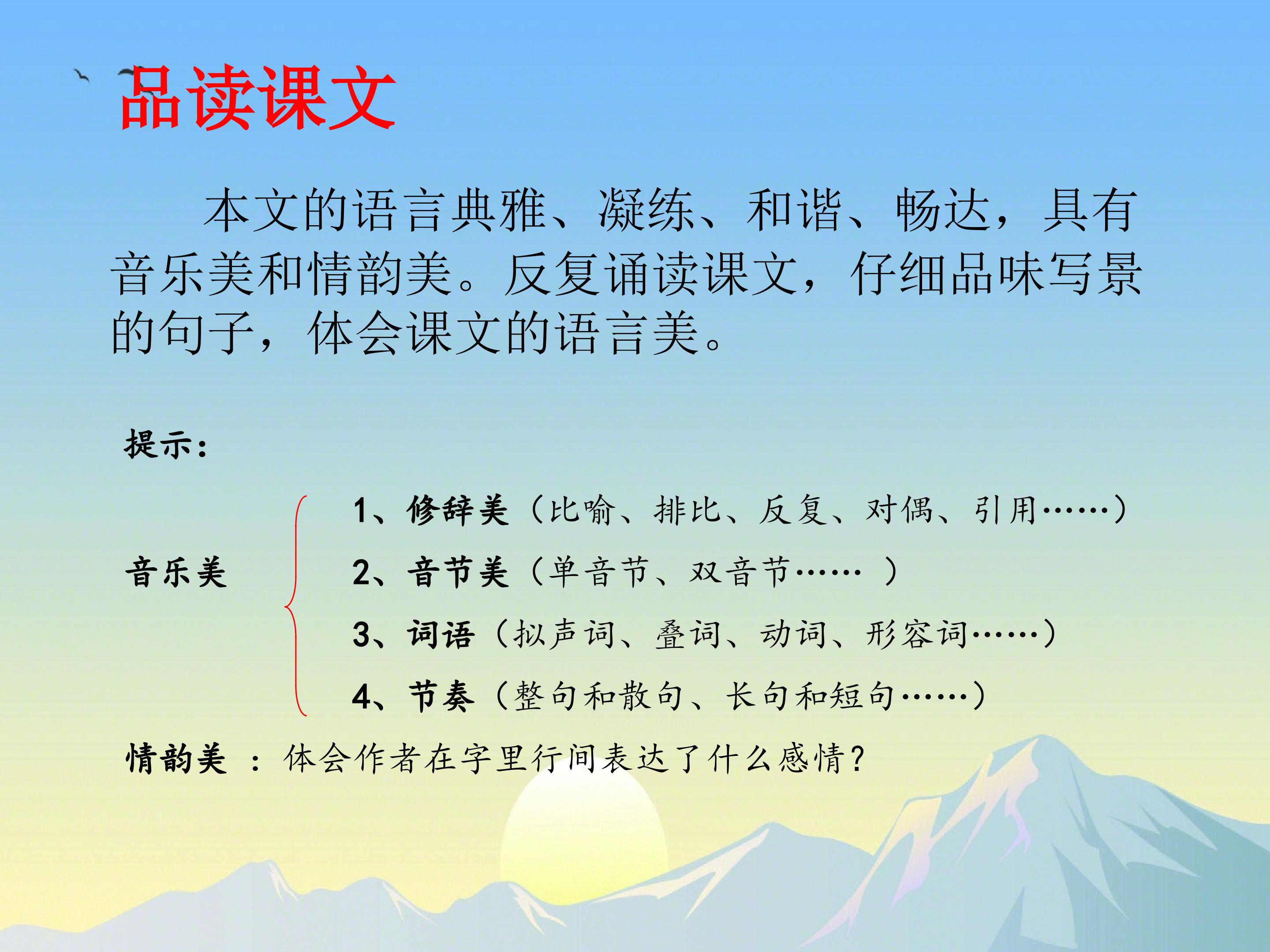 品读课文

本文的语言典雅、凝练、和谐、畅达，具有音乐美和情韵美。反复诵读课文，仔细品味写景的句子，体会课文的语言美。

提示：

音乐美

1、修辞美（比喻、排比、反复、对偶、引用……）

2、音节美（单音节、双音节…… ）

3、词语（拟声词、叠词、动词、形容词……）

4、节奏（整句和散句、长句和短句……）

情韵美 ：体会作者在字里行间表达了什么感情？